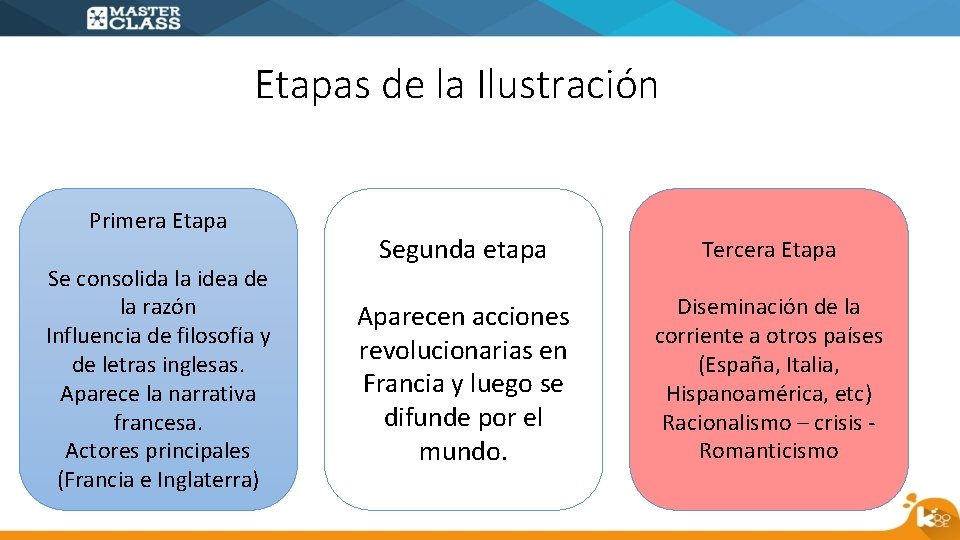 MASTER CLASS

Etapas de la Ilustración

Primera Etapa

Se consolida la idea de la razón
Influencia de filosofía y de letras inglesas.
Aparece la narrativa francesa.
Actores principales (Francia e Inglaterra)

Segunda etapa

Aparecen acciones revolucionarias en Francia y luego se difunde por el mundo.

Tercera Etapa

Diseminación de la corriente a otros países (España, Italia, Hispanoamérica, etc)
Racionalismo – crisis - Romanticismo